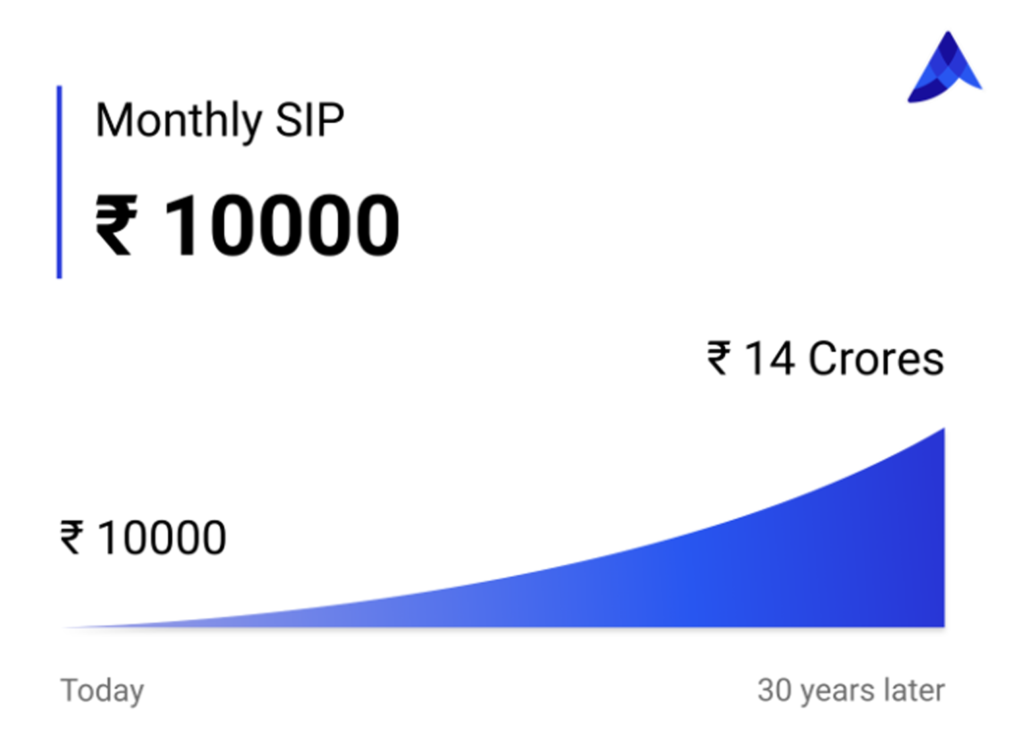 Monthly SIP

₹ 10000

₹ 14 Crores

₹ 10000

Today

30 years later